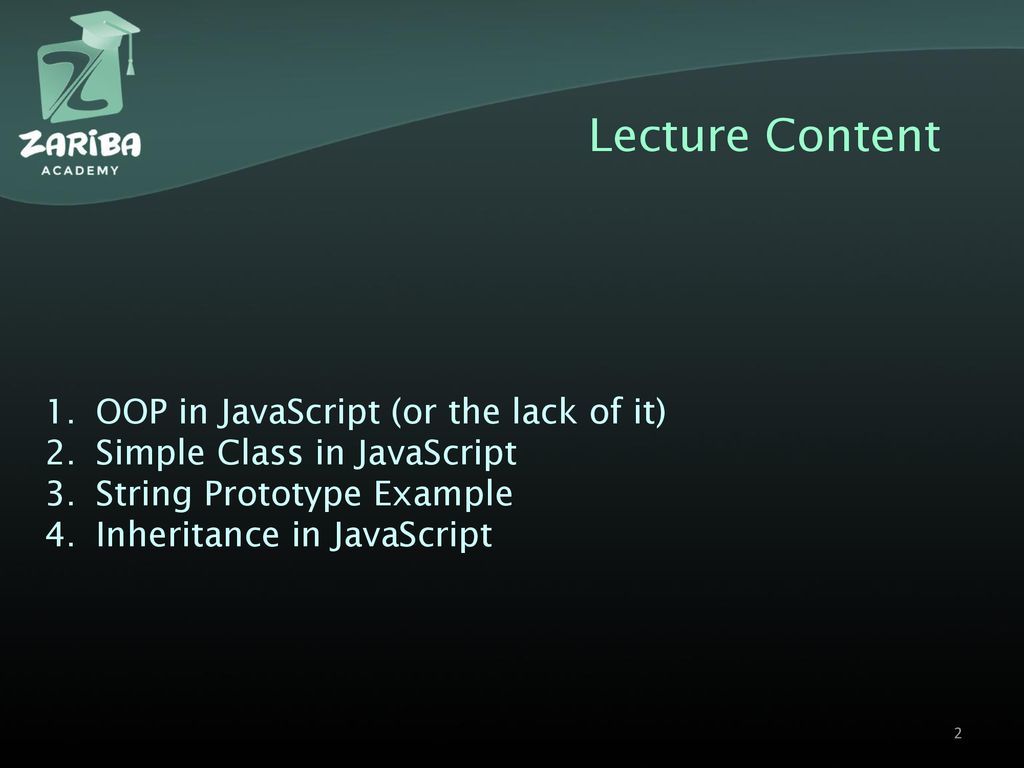 ZARIBA
ACADEMY

Lecture Content

1. OOP in JavaScript (or the lack of it)
2. Simple Class in JavaScript
3. String Prototype Example
4. Inheritance in JavaScript

2